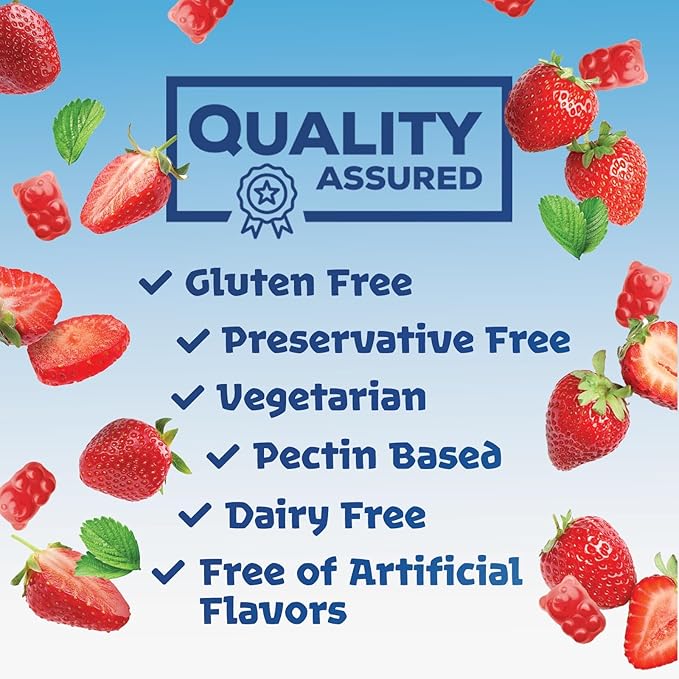 QUALITY ASSURED

✓ Gluten Free

✓ Preservative Free

✓ Vegetarian

✓ Pectin Based

✓ Dairy Free

✓ Free of Artificial Flavors